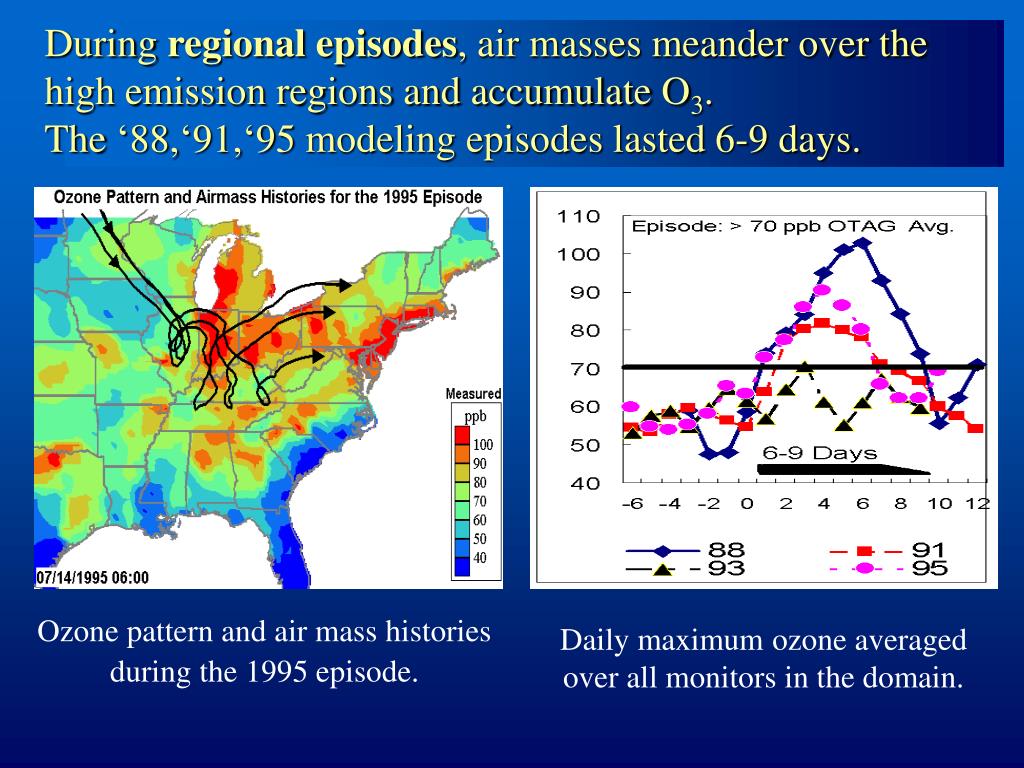 During **regional episodes**, air masses meander over the high emission regions and accumulate $O_3$.
The ‘88,‘91,‘95 modeling episodes lasted 6-9 days.

Ozone Pattern and Airmass Histories for the 1995 Episode

Measured
ppb
100
90
80
70
60
50
40

07/14/1995 06:00

110
100
90
80
70
60
50
40
Episode: > 70 ppb OTAG Avg.
6-9 Days
-6 -4 -2 0 2 4 6 8 10 12
88
91
93
95

Ozone pattern and air mass histories during the 1995 episode.

Daily maximum ozone averaged over all monitors in the domain.